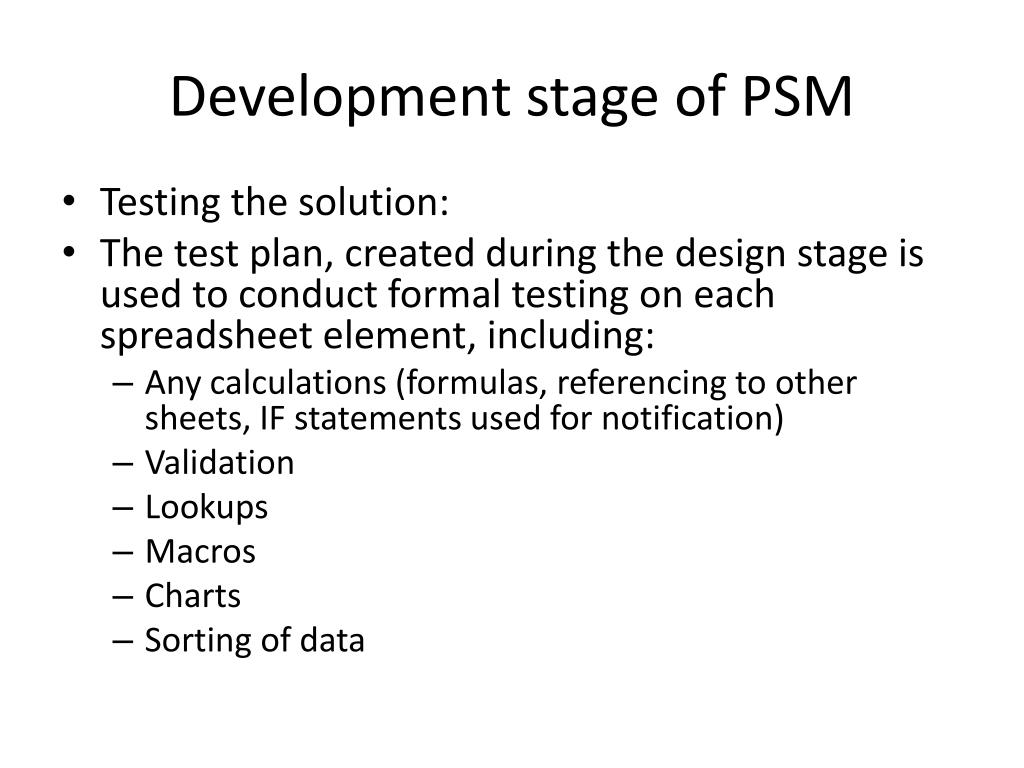 Development stage of PSM

• Testing the solution:
• The test plan, created during the design stage is used to conduct formal testing on each spreadsheet element, including:
– Any calculations (formulas, referencing to other sheets, IF statements used for notification)
– Validation
– Lookups
– Macros
– Charts
– Sorting of data